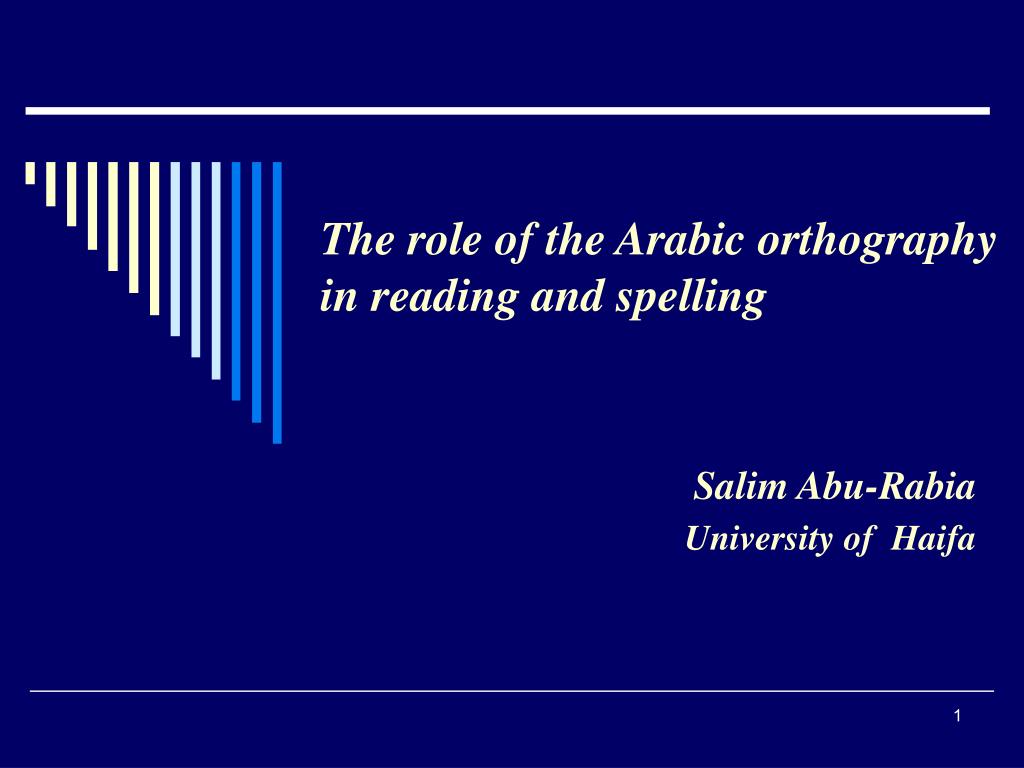 The role of the Arabic orthography in reading and spelling

Salim Abu-Rabia
University of Haifa

1